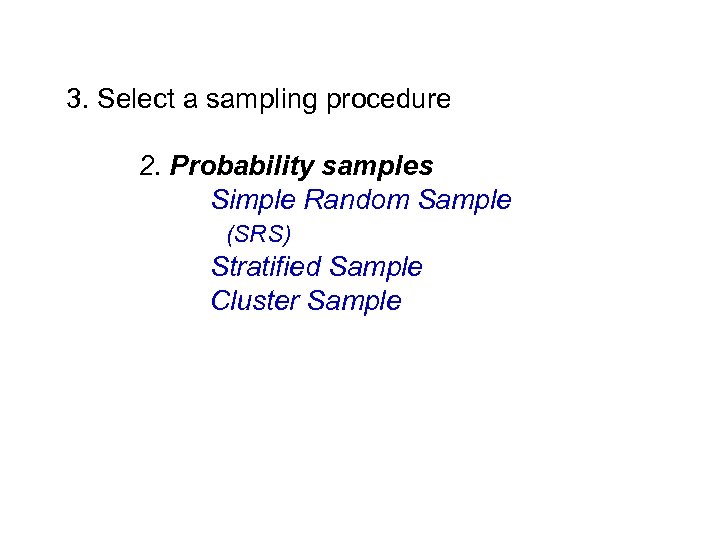 3. Select a sampling procedure

2. Probability samples
Simple Random Sample
(SRS)
Stratified Sample
Cluster Sample